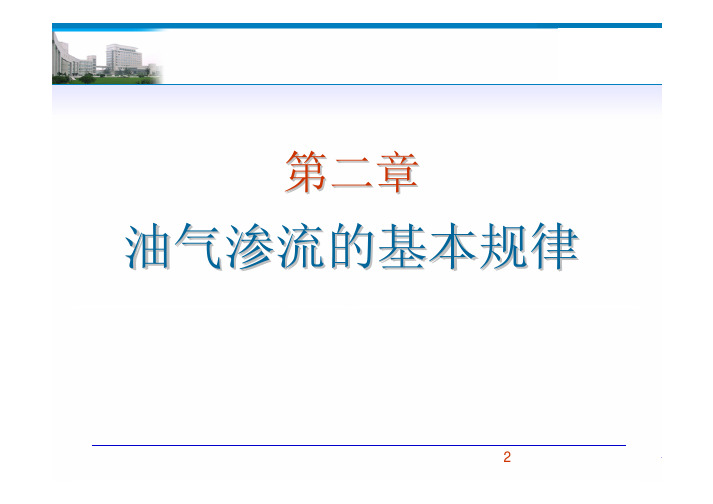 第二章

油气渗流的基本规律

2